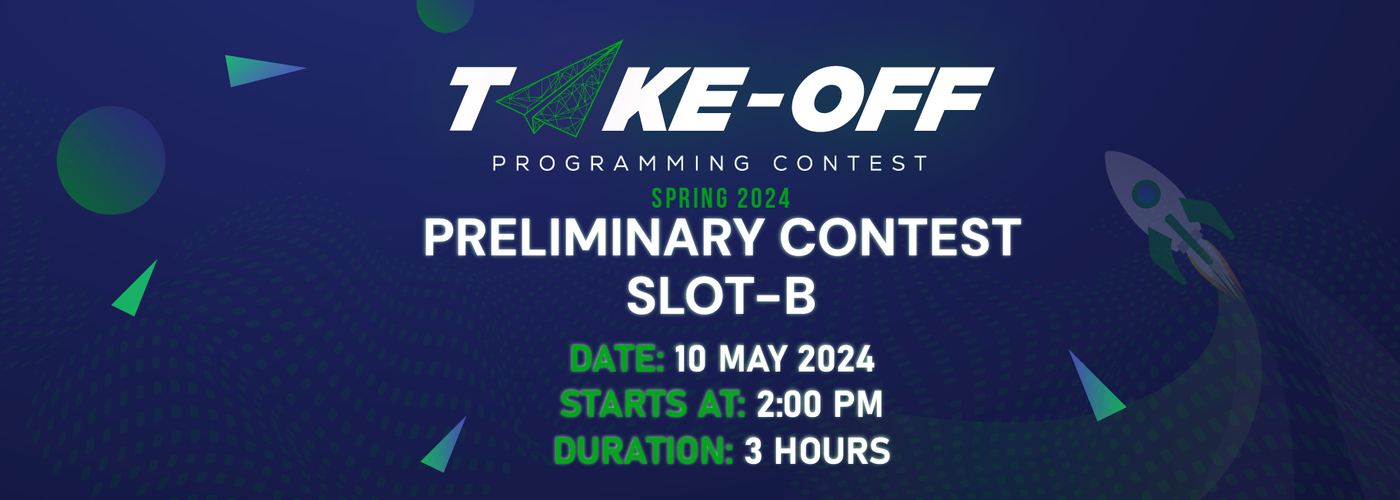 TAKE-OFF
PROGRAMMING CONTEST
SPRING 2024
PRELIMINARY CONTEST
SLOT-B
DATE: 10 MAY 2024
STARTS AT: 2:00 PM
DURATION: 3 HOURS